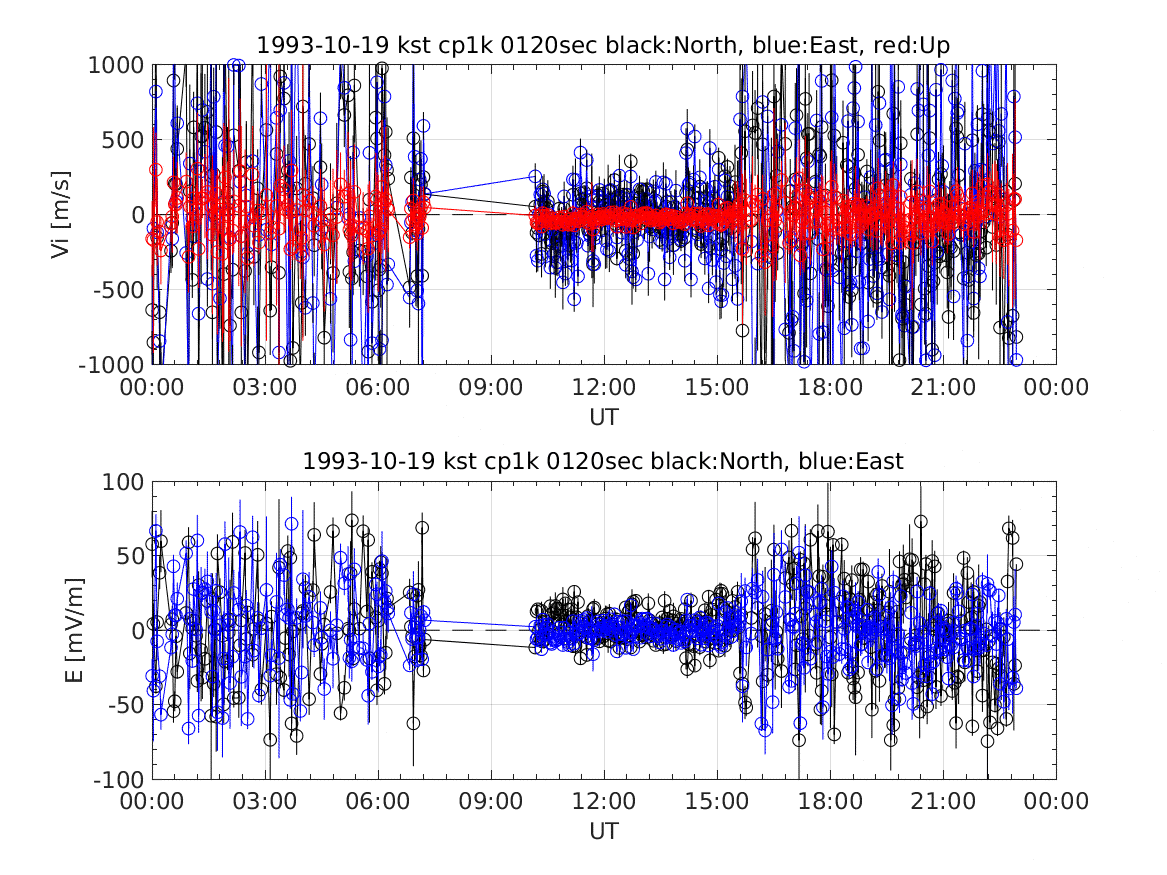 1993-10-19 kst cp1k 0120sec black:North, blue:East, red:Up

Vi [m/s]

1000
500
0
-500
-1000

00:00 03:00 06:00 09:00 12:00 15:00 18:00 21:00 00:00

UT

1993-10-19 kst cp1k 0120sec black:North, blue:East

E [mV/m]

100
50
0
-50
-100

00:00 03:00 06:00 09:00 12:00 15:00 18:00 21:00 00:00

UT